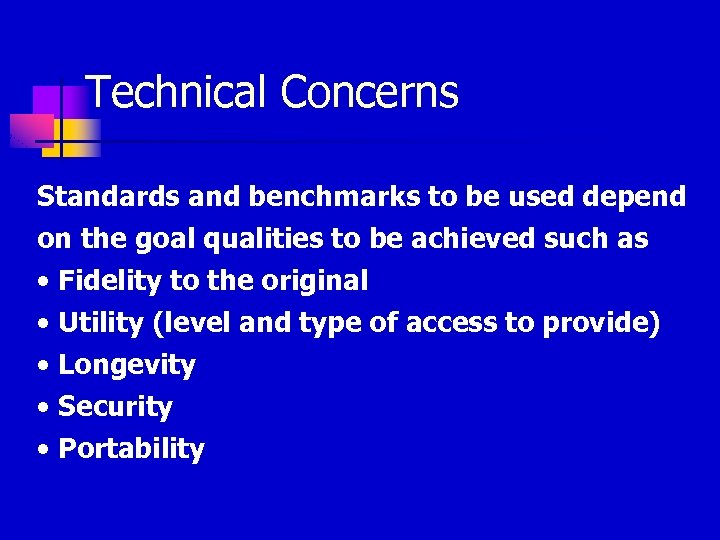 Technical Concerns

Standards and benchmarks to be used depend on the goal qualities to be achieved such as
• Fidelity to the original
• Utility (level and type of access to provide)
• Longevity
• Security
• Portability